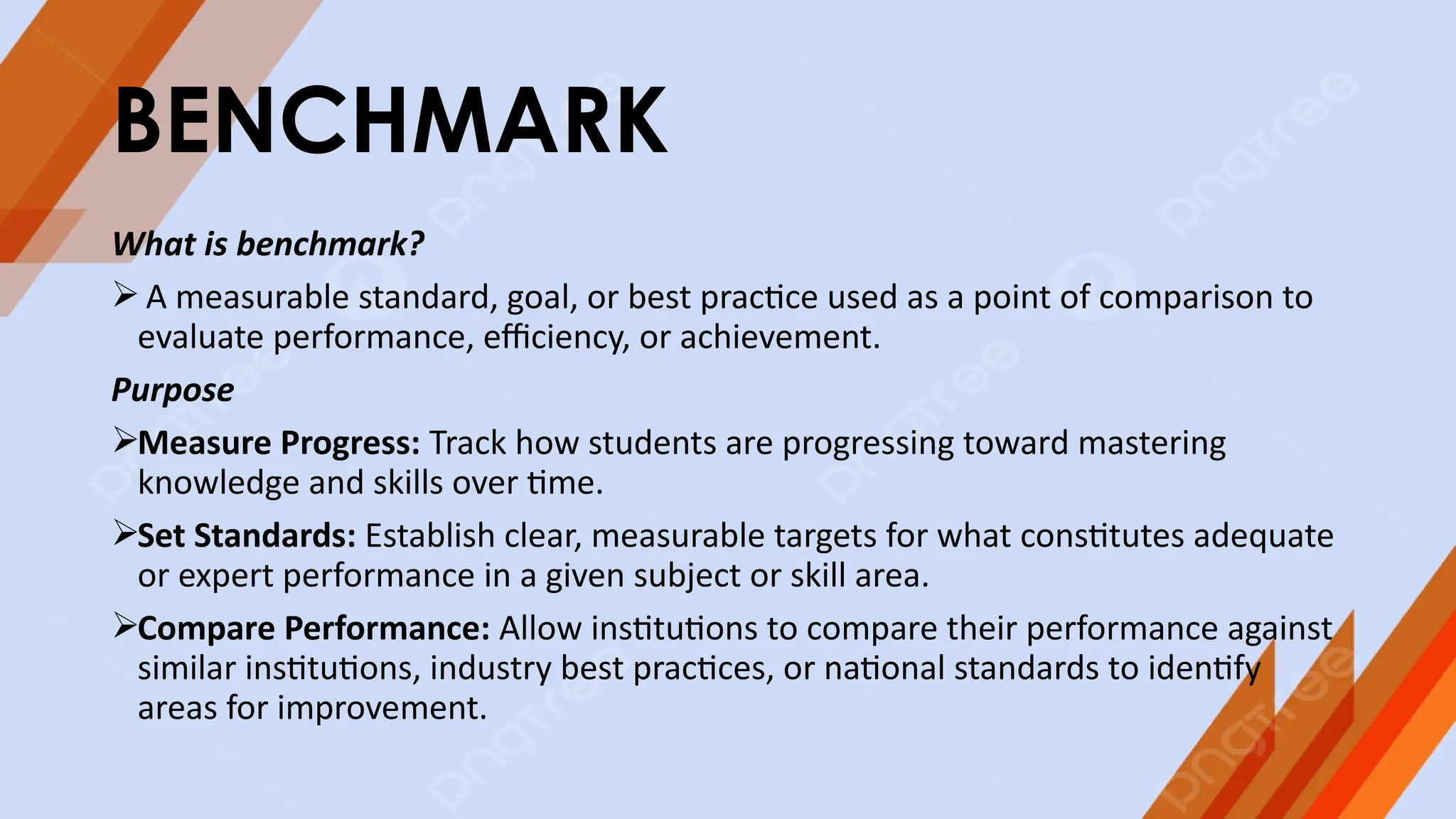 BENCHMARK

What is benchmark?

➢ A measurable standard, goal, or best practice used as a point of comparison to evaluate performance, efficiency, or achievement.

Purpose

➢Measure Progress: Track how students are progressing toward mastering knowledge and skills over time.

➢Set Standards: Establish clear, measurable targets for what constitutes adequate or expert performance in a given subject or skill area.

➢Compare Performance: Allow institutions to compare their performance against similar institutions, industry best practices, or national standards to identify areas for improvement.

pngtree